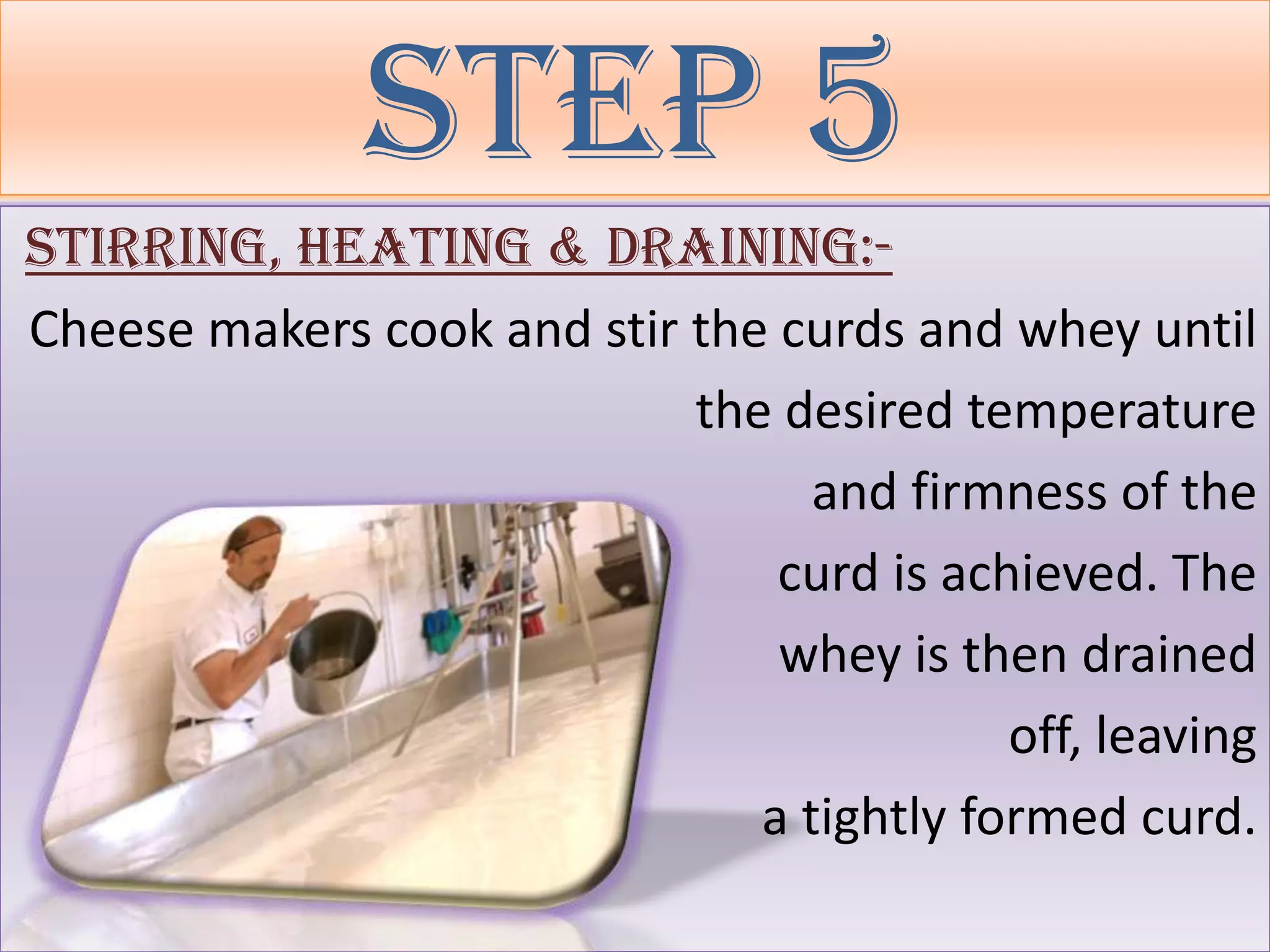 STEP 5

STIRRING, HEATING & DRAINING:-

Cheese makers cook and stir the curds and whey until the desired temperature and firmness of the curd is achieved. The whey is then drained off, leaving a tightly formed curd.